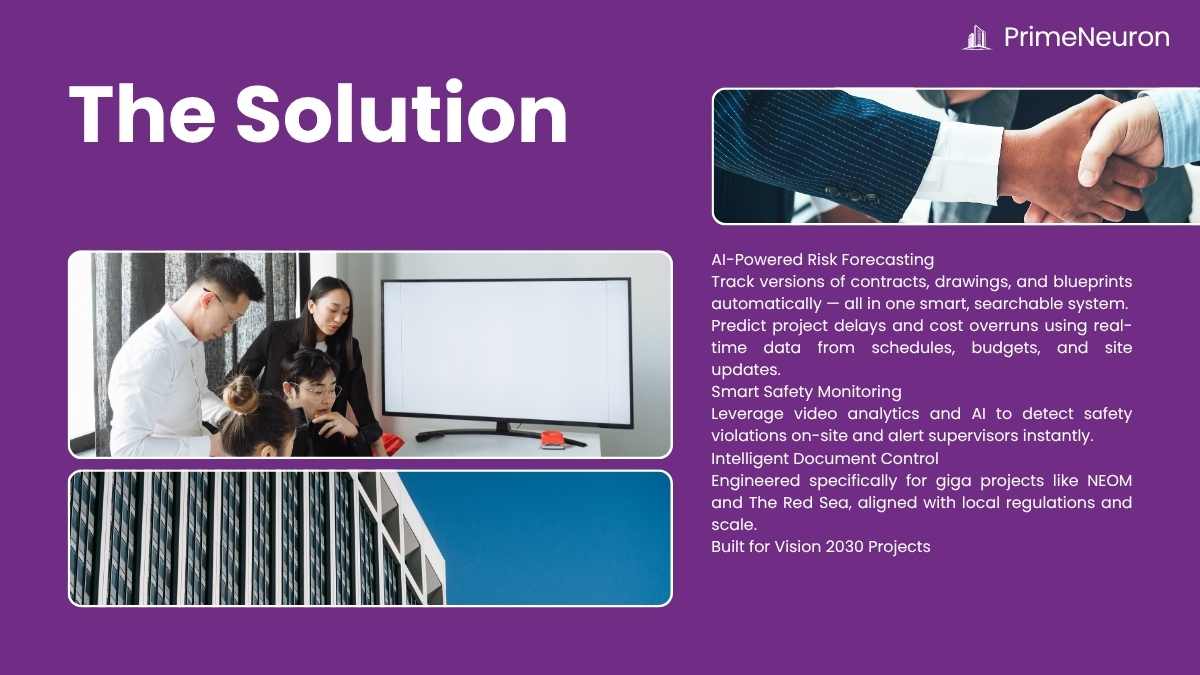 PrimeNeuron

The Solution

AI-Powered Risk Forecasting
Track versions of contracts, drawings, and blueprints automatically — all in one smart, searchable system.
Predict project delays and cost overruns using real-time data from schedules, budgets, and site updates.
Smart Safety Monitoring
Leverage video analytics and AI to detect safety violations on-site and alert supervisors instantly.
Intelligent Document Control
Engineered specifically for giga projects like NEOM and The Red Sea, aligned with local regulations and scale.
Built for Vision 2030 Projects